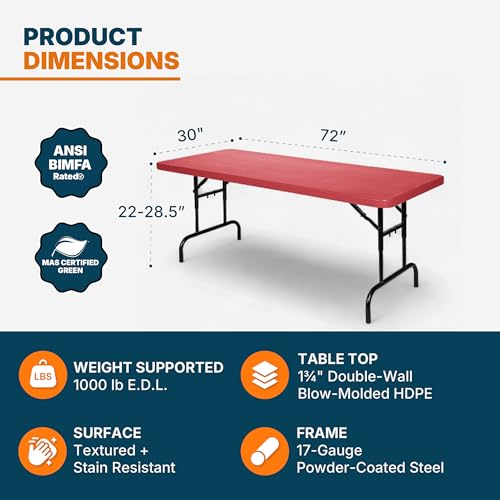 PRODUCT
DIMENSIONS

ANSI
BIMFA
Rated

MAS CERTIFIED GREEN

30"

72"

22-28.5"

LBS

WEIGHT SUPPORTED
1000 lb E.D.L.

TABLE TOP
1¾" Double-Wall Blow-Molded HDPE

SURFACE
Textured + Stain Resistant

FRAME
17-Gauge Powder-Coated Steel